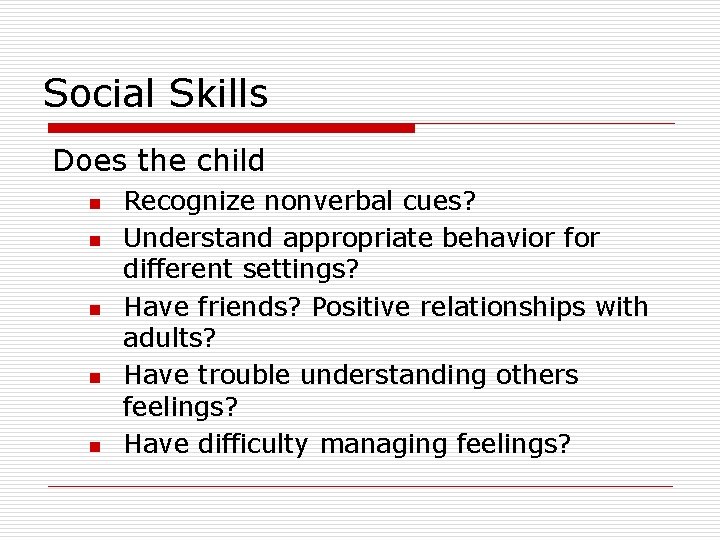 Social Skills

Does the child

- Recognize nonverbal cues?
- Understand appropriate behavior for different settings?
- Have friends? Positive relationships with adults?
- Have trouble understanding others feelings?
- Have difficulty managing feelings?